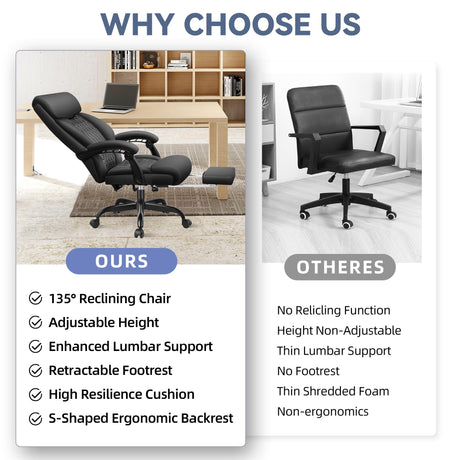 WHY CHOOSE US

OURS

135° Reclining Chair
Adjustable Height
Enhanced Lumbar Support
Retractable Footrest
High Resilience Cushion
S-Shaped Ergonomic Backrest

OTHERES

No Relicling Function
Height Non-Adjustable
Thin Lumbar Support
No Footrest
Thin Shredded Foam
Non-ergonomics